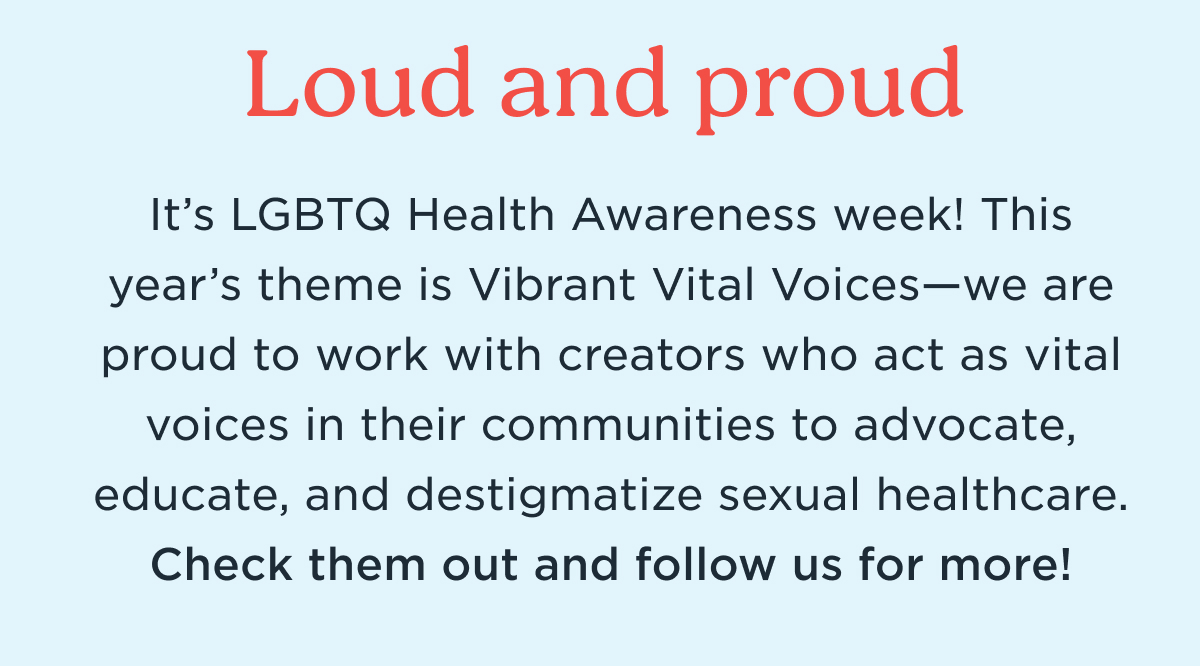 Loud and proud

It’s LGBTQ Health Awareness week! This year’s theme is Vibrant Vital Voices—we are proud to work with creators who act as vital voices in their communities to advocate, educate, and destigmatize sexual healthcare. Check them out and follow us for more!